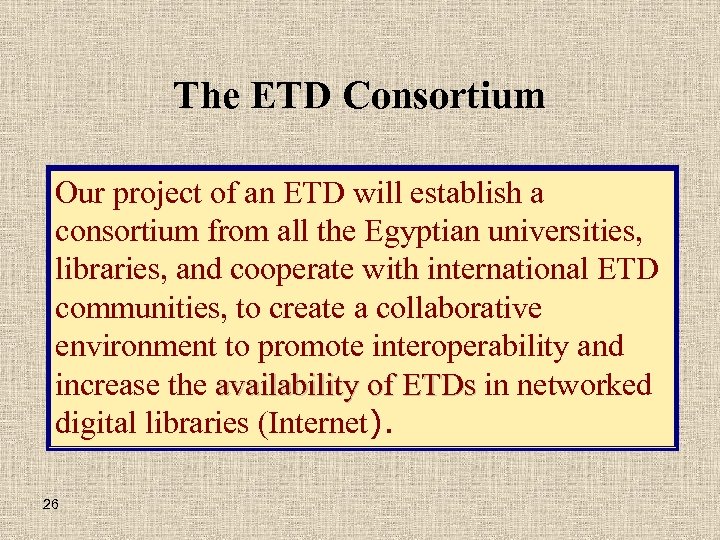 The ETD Consortium

Our project of an ETD will establish a consortium from all the Egyptian universities, libraries, and cooperate with international ETD communities, to create a collaborative environment to promote interoperability and increase the availability of ETDs in networked digital libraries (Internet).

26